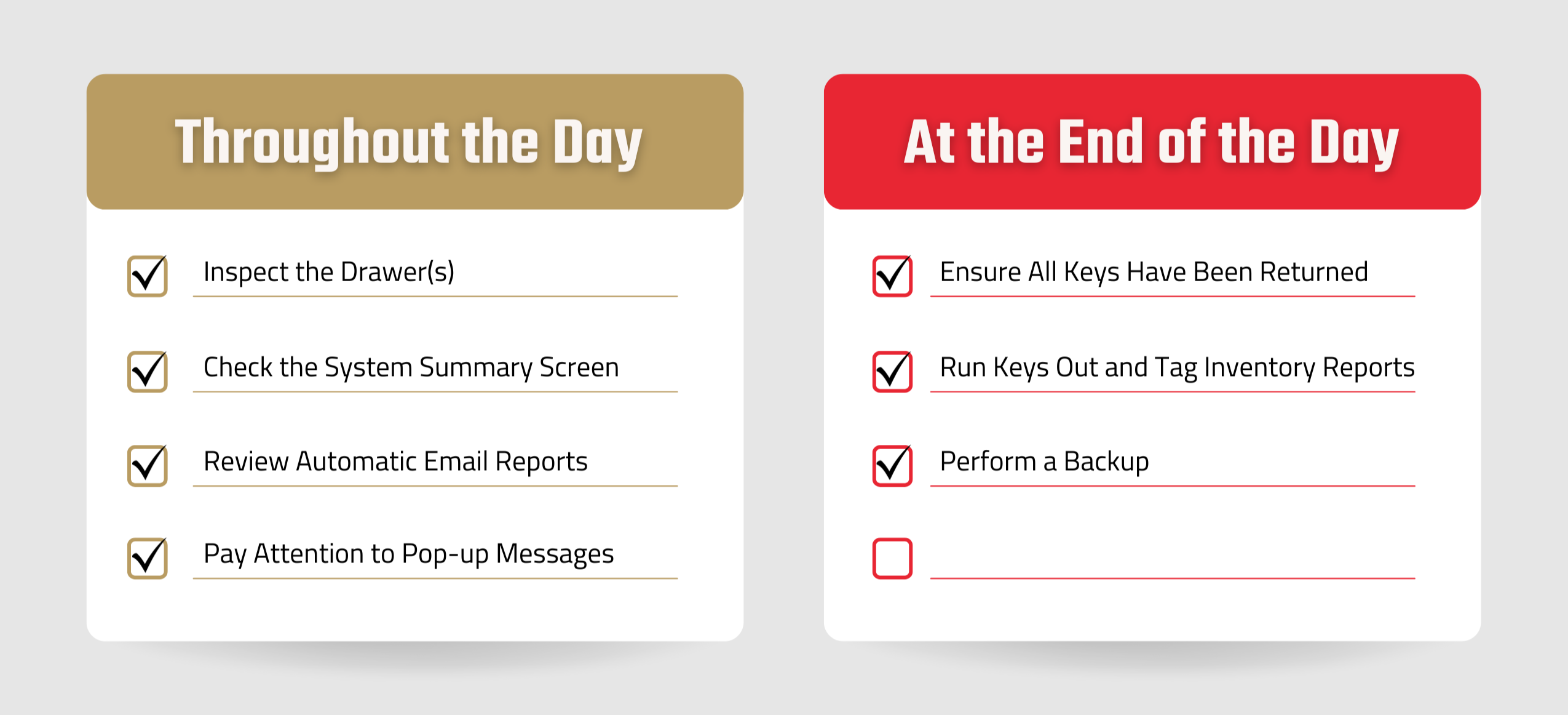 Throughout the Day

Inspect the Drawer(s)

Check the System Summary Screen

Review Automatic Email Reports

Pay Attention to Pop-up Messages

At the End of the Day

Ensure All Keys Have Been Returned

Run Keys Out and Tag Inventory Reports

Perform a Backup